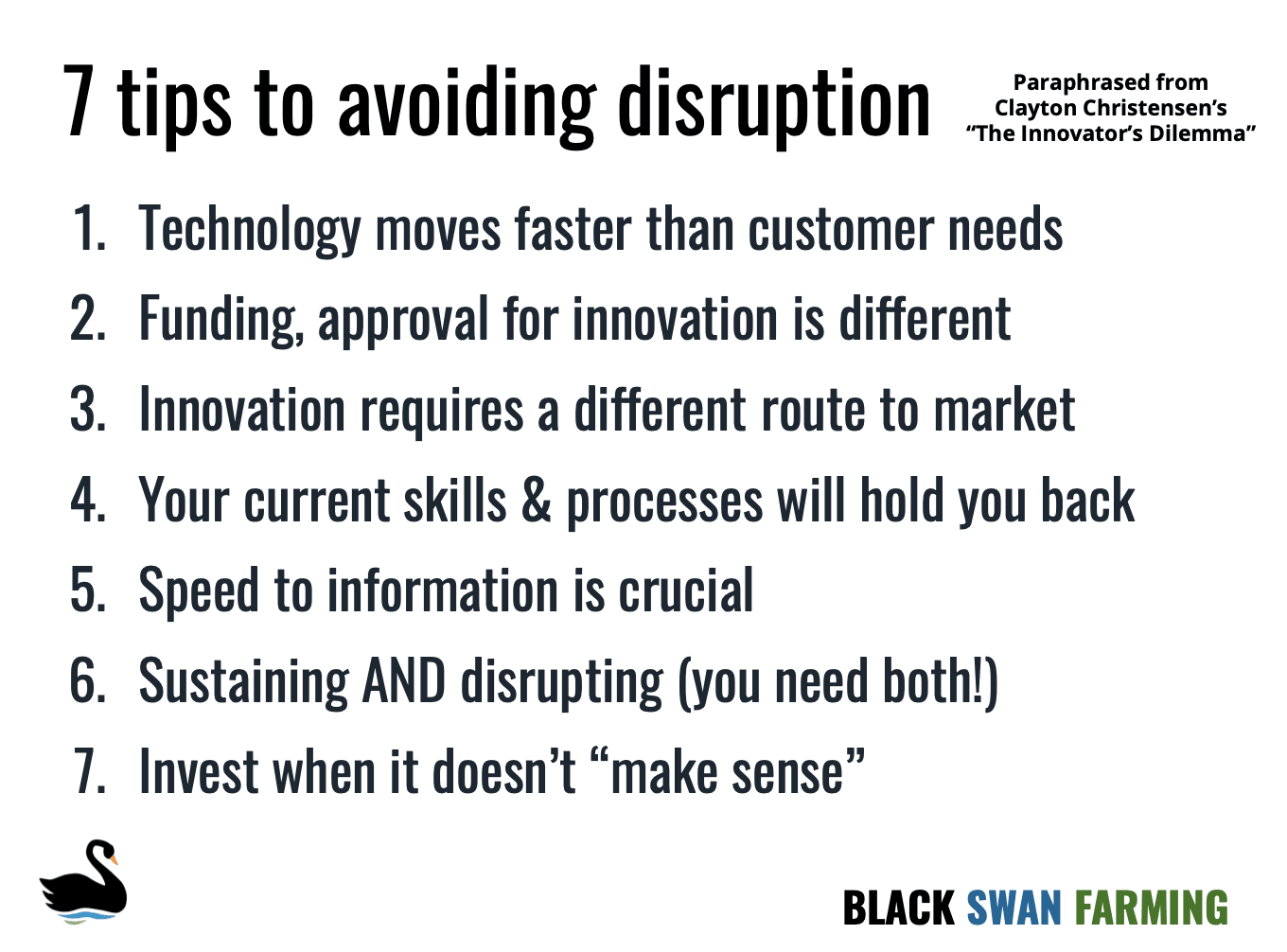 7 tips to avoiding disruption

Paraphrased from Clayton Christensen's "The Innovator's Dilemma"

1. Technology moves faster than customer needs
2. Funding, approval for innovation is different
3. Innovation requires a different route to market
4. Your current skills & processes will hold you back
5. Speed to information is crucial
6. Sustaining AND disrupting (you need both!)
7. Invest when it doesn't "make sense"

BLACK SWAN FARMING